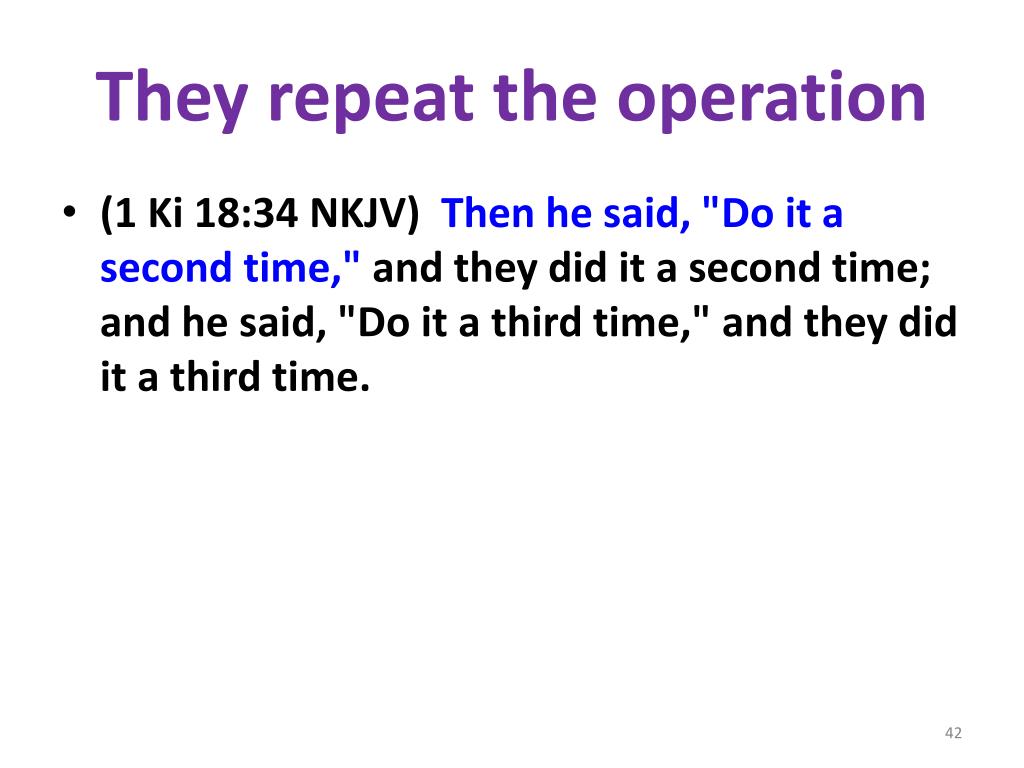 They repeat the operation

• (1 Ki 18:34 NKJV) Then he said, "Do it a second time," and they did it a second time; and he said, "Do it a third time," and they did it a third time.

42